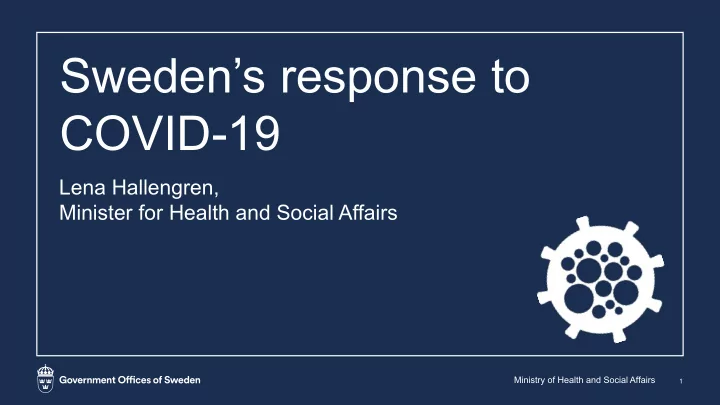 Sweden’s response to COVID-19

Lena Hallengren,
Minister for Health and Social Affairs

Government Offices of Sweden

Ministry of Health and Social Affairs

1